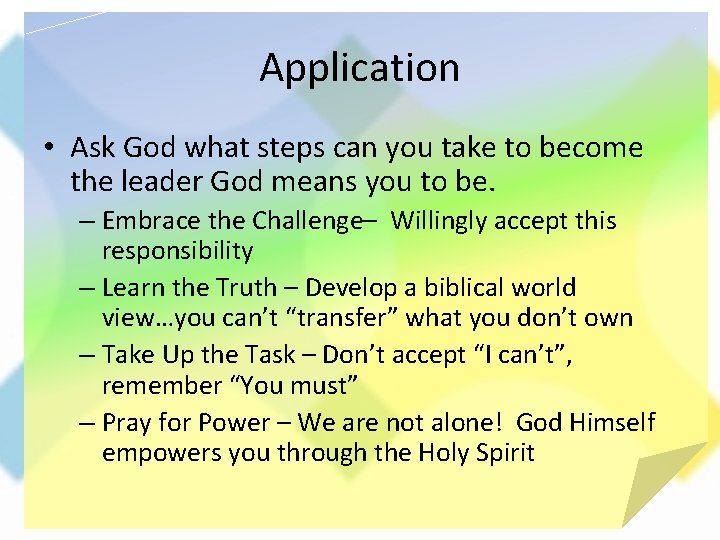 Application

• Ask God what steps can you take to become the leader God means you to be.

– Embrace the Challenge– Willingly accept this responsibility

– Learn the Truth – Develop a biblical world view…you can't "transfer" what you don't own

– Take Up the Task – Don't accept "I can't", remember "You must"

– Pray for Power – We are not alone! God Himself empowers you through the Holy Spirit